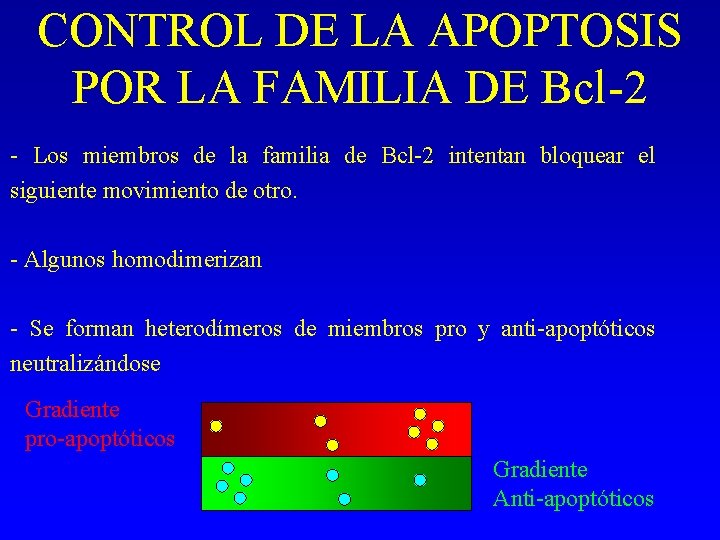 CONTROL DE LA APOPTOSIS POR LA FAMILIA DE Bcl-2

- Los miembros de la familia de Bcl-2 intentan bloquear el siguiente movimiento de otro.

- Algunos homodimerizan

- Se forman heterodímeros de miembros pro y anti-apoptóticos neutralizándose

Gradiente pro-apoptóticos

Gradiente Anti-apoptóticos